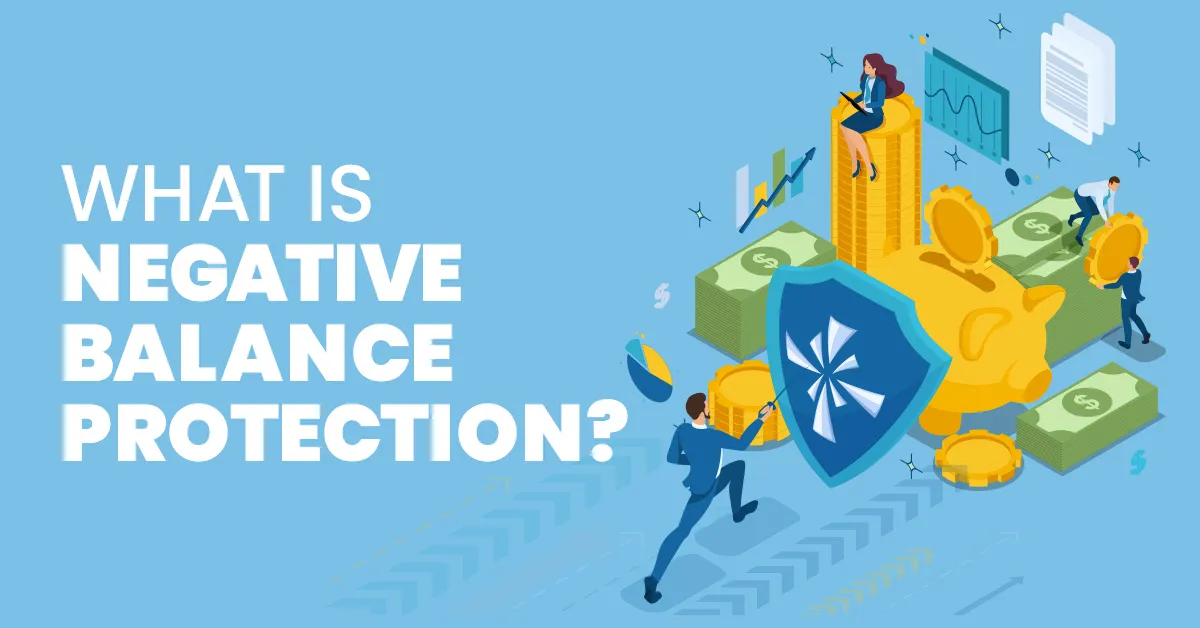 WHAT IS
NEGATIVE
BALANCE
PROTECTION?